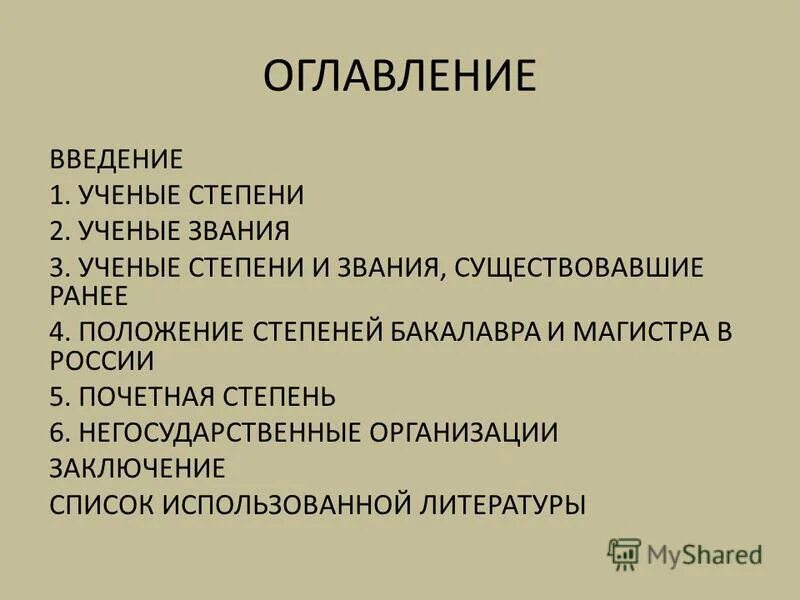 ОГЛАВЛЕНИЕ

ВВЕДЕНИЕ

1. УЧЕНЫЕ СТЕПЕНИ

2. УЧЕНЫЕ ЗВАНИЯ

3. УЧЕНЫЕ СТЕПЕНИ И ЗВАНИЯ, СУЩЕСТВОВАВШИЕ РАНЕЕ

4. ПОЛОЖЕНИЕ СТЕПЕНЕЙ БАКАЛАВРА И МАГИСТРА В РОССИИ

5. ПОЧЕТНАЯ СТЕПЕНЬ

6. НЕГОСУДАРСТВЕННЫЕ ОРГАНИЗАЦИИ

ЗАКЛЮЧЕНИЕ

СПИСОК ИСПОЛЬЗОВАННОЙ ЛИТЕРАТУРЫ

MyShared